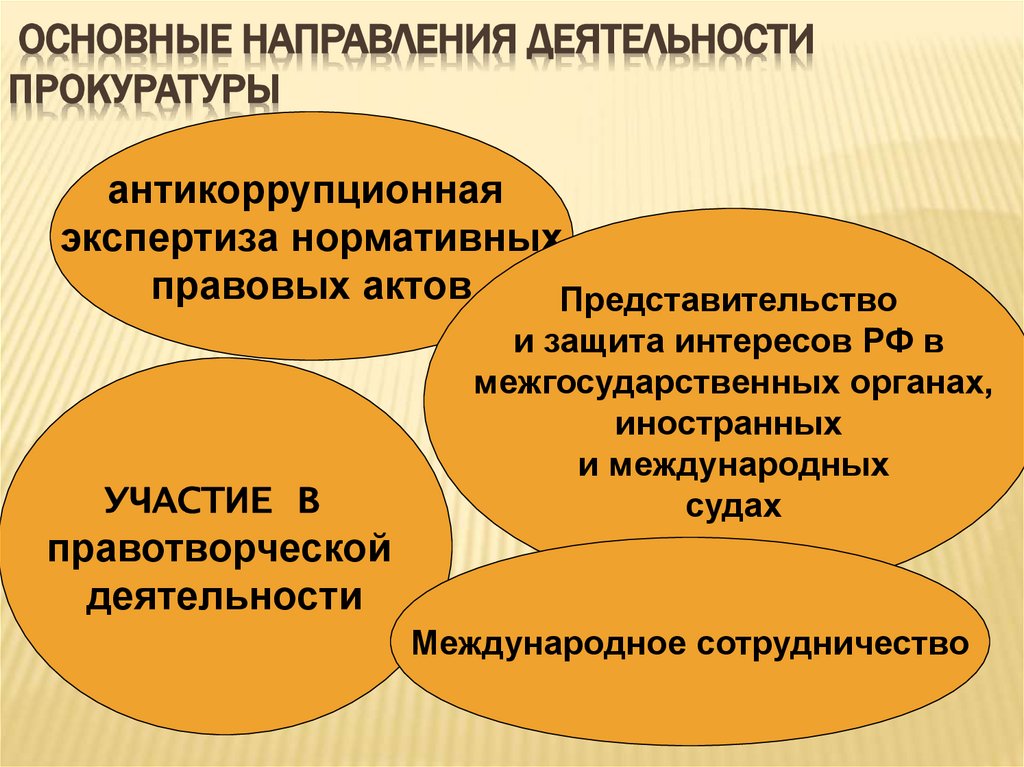 ОСНОВНЫЕ НАПРАВЛЕНИЯ ДЕЯТЕЛЬНОСТИ ПРОКУРАТУРЫ

антикоррупционная экспертиза нормативных правовых актов

Представительство и защита интересов РФ в межгосударственных органах, иностранных и международных судах

УЧАСТИЕ В правотворческой деятельности

Международное сотрудничество